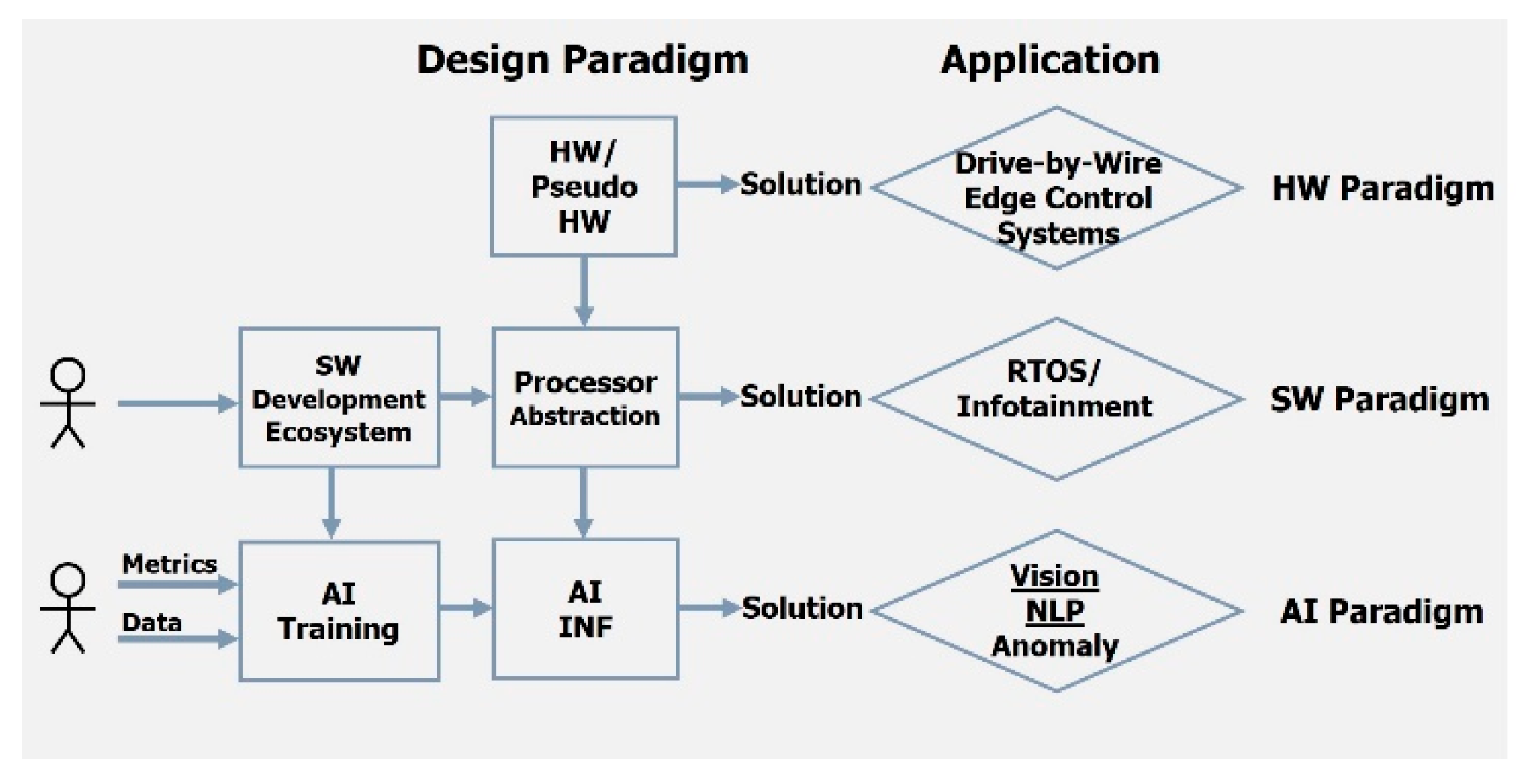 Design Paradigm

Application

HW/ Pseudo HW

Solution

Drive-by-Wire Edge Control Systems

HW Paradigm

SW Development Ecosystem

Processor Abstraction

Solution

RTOS/ Infotainment

SW Paradigm

Metrics

Data

AI Training

AI INF

Solution

Vision
NLP
Anomaly

AI Paradigm